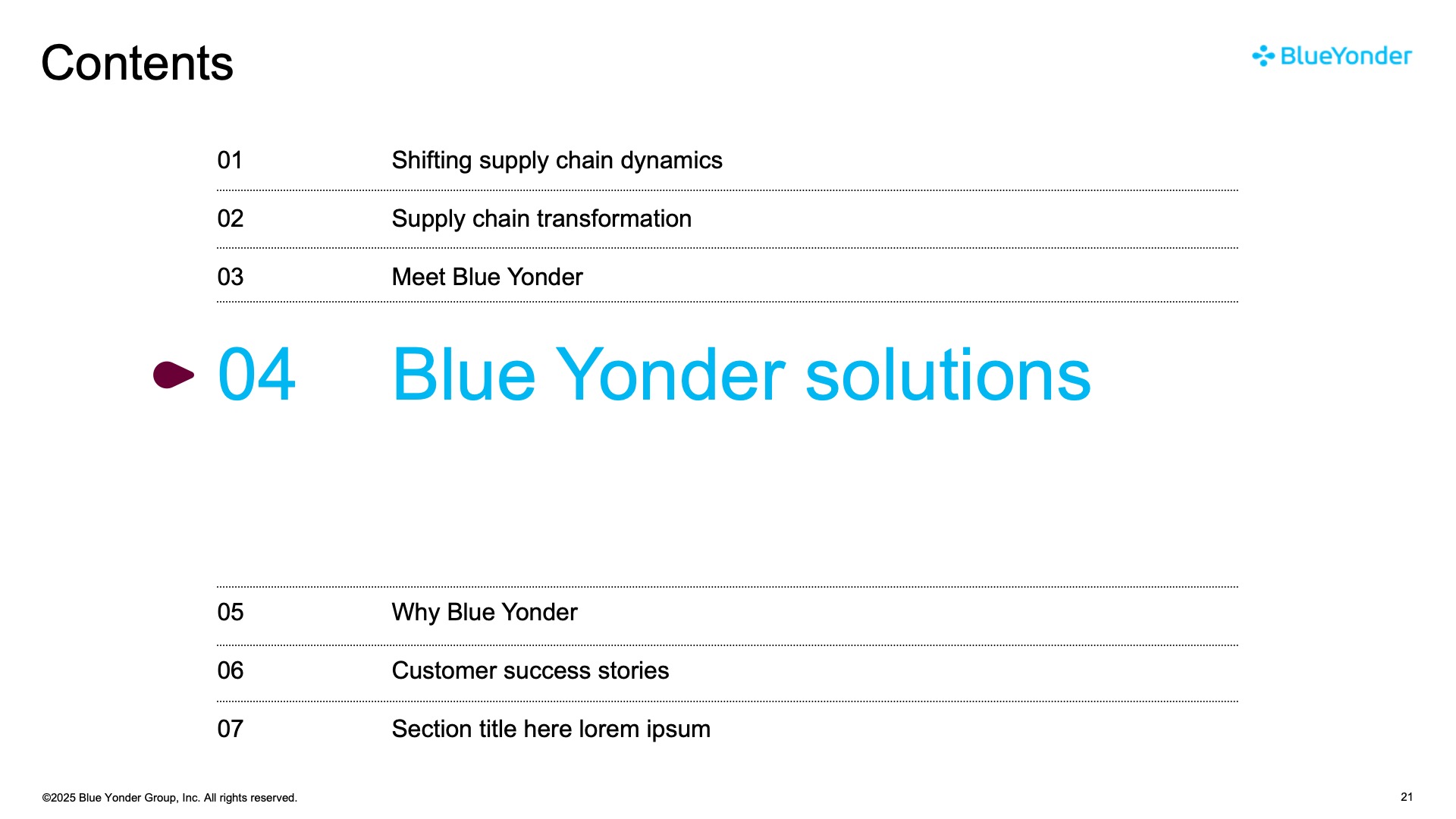 Contents

BlueYonder

01 Shifting supply chain dynamics

02 Supply chain transformation

03 Meet Blue Yonder

04 Blue Yonder solutions

05 Why Blue Yonder

06 Customer success stories

07 Section title here lorem ipsum

©2025 Blue Yonder Group, Inc. All rights reserved.

21